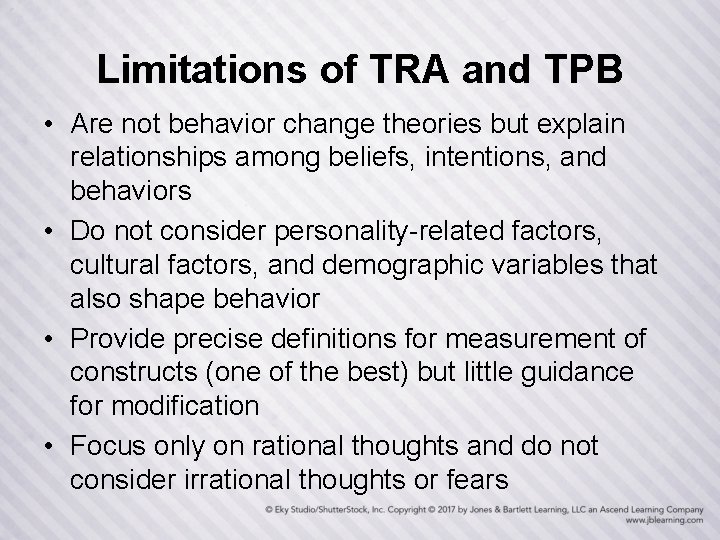 Limitations of TRA and TPB

• Are not behavior change theories but explain relationships among beliefs, intentions, and behaviors

• Do not consider personality-related factors, cultural factors, and demographic variables that also shape behavior

• Provide precise definitions for measurement of constructs (one of the best) but little guidance for modification

• Focus only on rational thoughts and do not consider irrational thoughts or fears

© Eky Studio/ShutterStock, Inc. Copyright © 2017 by Jones & Bartlett Learning, LLC an Ascend Learning Company
www.jblearning.com